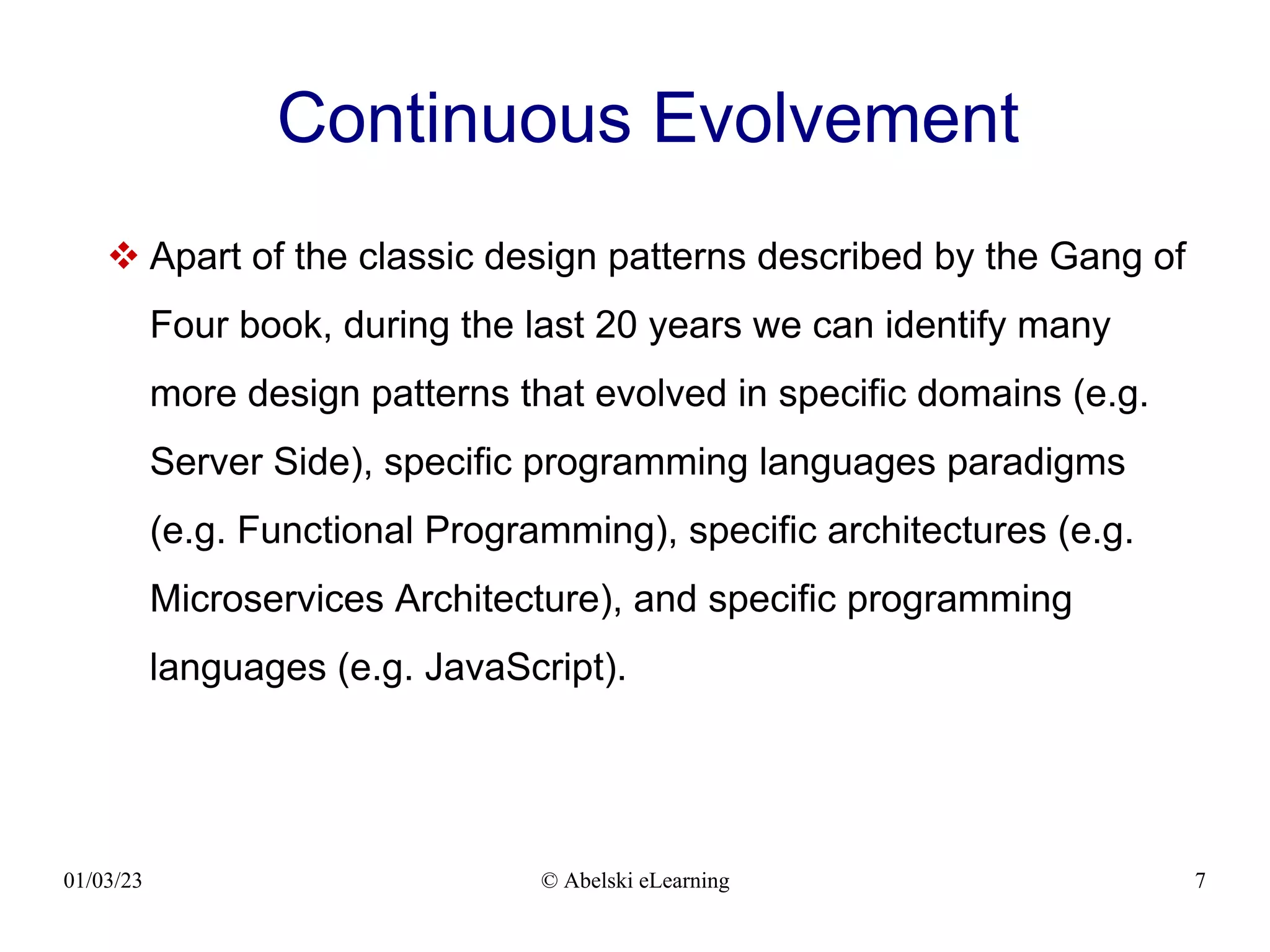 Continuous Evolvement

❖ Apart of the classic design patterns described by the Gang of Four book, during the last 20 years we can identify many more design patterns that evolved in specific domains (e.g. Server Side), specific programming languages paradigms (e.g. Functional Programming), specific architectures (e.g. Microservices Architecture), and specific programming languages (e.g. JavaScript).

01/03/23

© Abelski eLearning

7